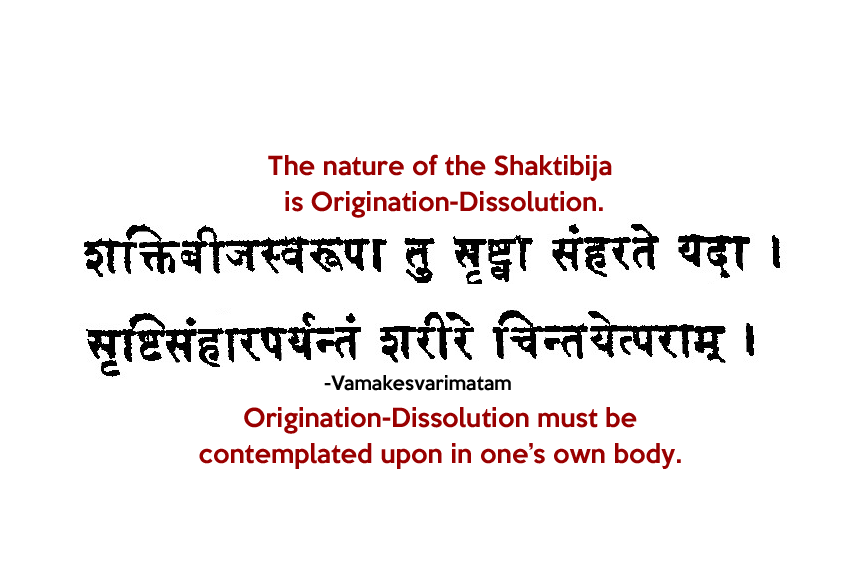 The nature of the Shaktibija is Origination-Dissolution.

शक्तिबीजस्वरूपा तु सृष्ट्वा संहरते यदा ।

सृष्टिसंहारपर्यन्तं शरीरे चिन्तयेत्पराम् ।

-Vamakesvarimatam

Origination-Dissolution must be contemplated upon in one's own body.